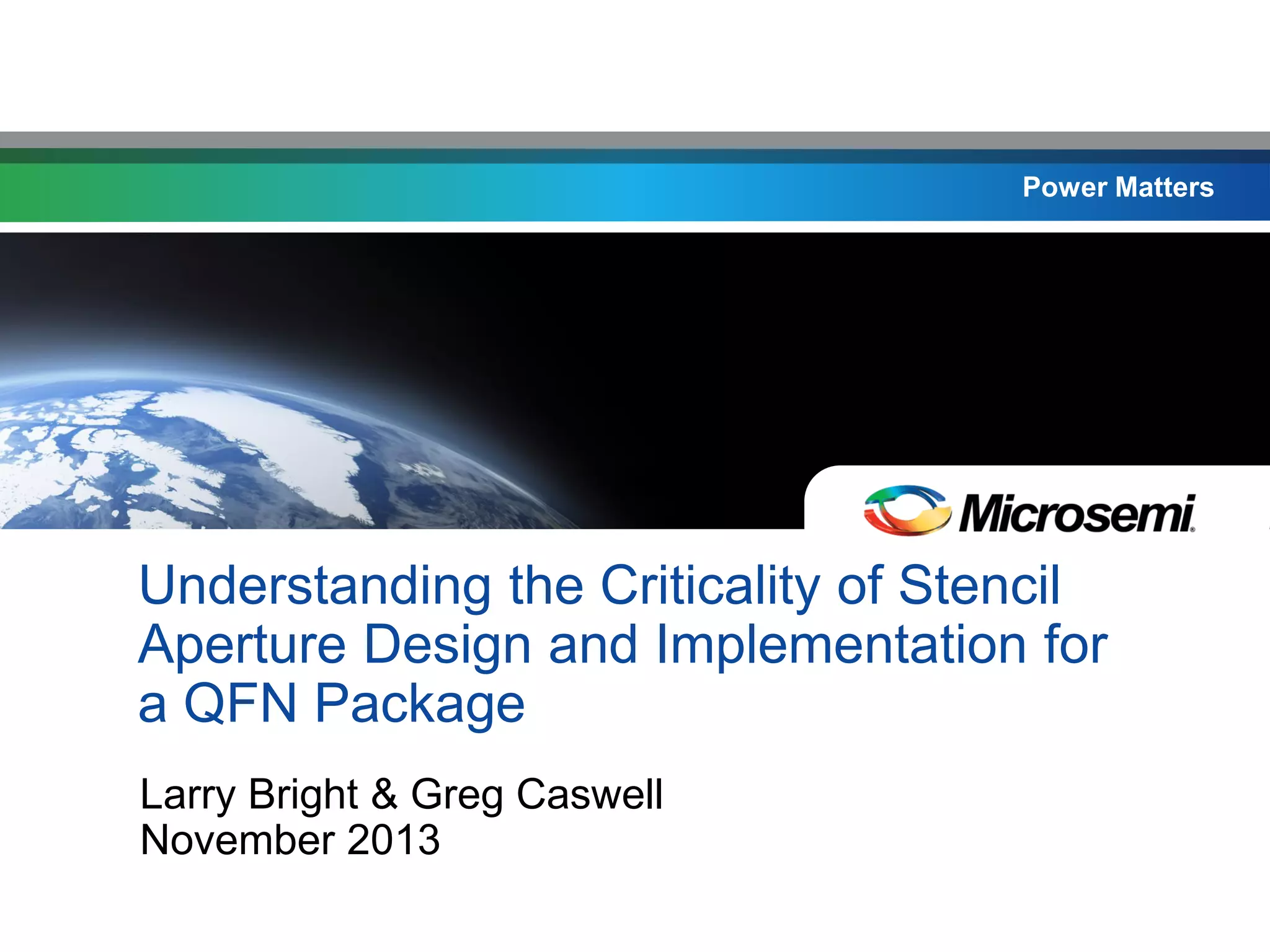 Power Matters

Microsemi.

Understanding the Criticality of Stencil Aperture Design and Implementation for a QFN Package

Larry Bright & Greg Caswell
November 2013